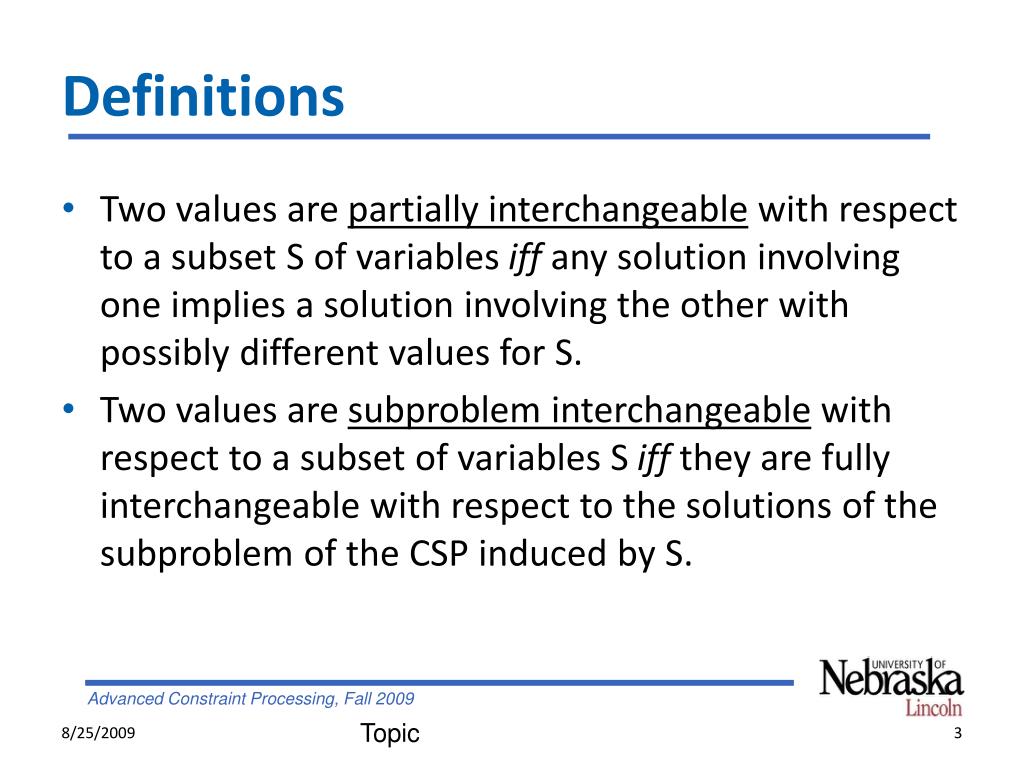 Definitions

• Two values are partially interchangeable with respect to a subset S of variables iff any solution involving one implies a solution involving the other with possibly different values for S.

• Two values are subproblem interchangeable with respect to a subset of variables S iff they are fully interchangeable with respect to the solutions of the subproblem of the CSP induced by S.

Advanced Constraint Processing, Fall 2009

UNIVERSITY OF Nebraska Lincoln

8/25/2009

Topic

3